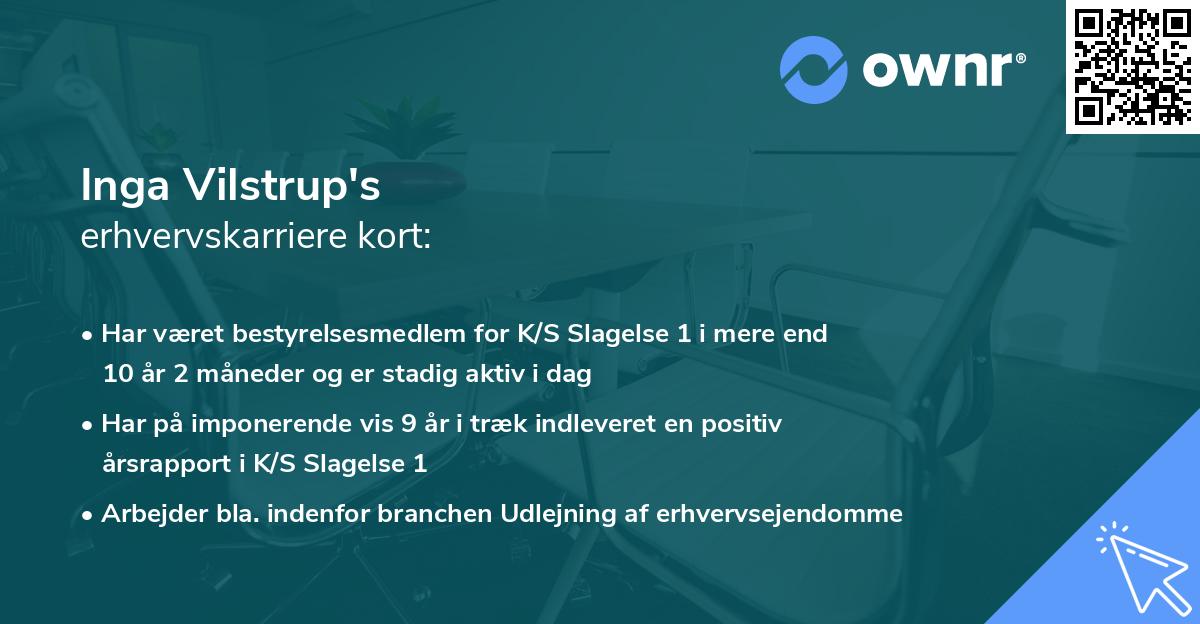 ownr®

Inga Vilstrup's
erhvervskarriere kort:

• Har været bestyrelsesmedlem for K/S Slagelse 1 i mere end 10 år 2 måneder og er stadig aktiv i dag

• Har på imponerende vis 9 år i træk indleveret en positiv årsrapport i K/S Slagelse 1

• Arbejder bla. indenfor branchen Udlejning af erhvervsejendomme